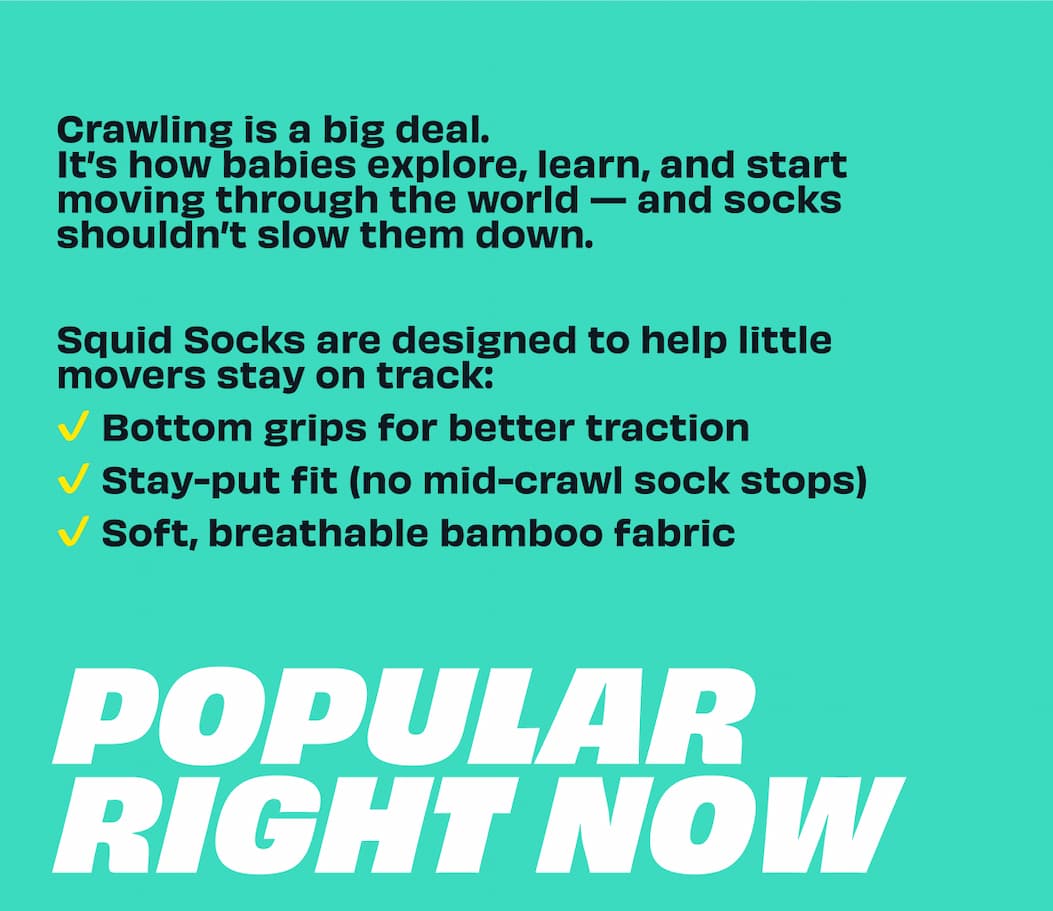 Crawling is a big deal.
It's how babies explore, learn, and start moving through the world — and socks shouldn't slow them down.

Squid Socks are designed to help little movers stay on track:
✓ Bottom grips for better traction
✓ Stay-put fit (no mid-crawl sock stops)
✓ Soft, breathable bamboo fabric

POPULAR RIGHT NOW